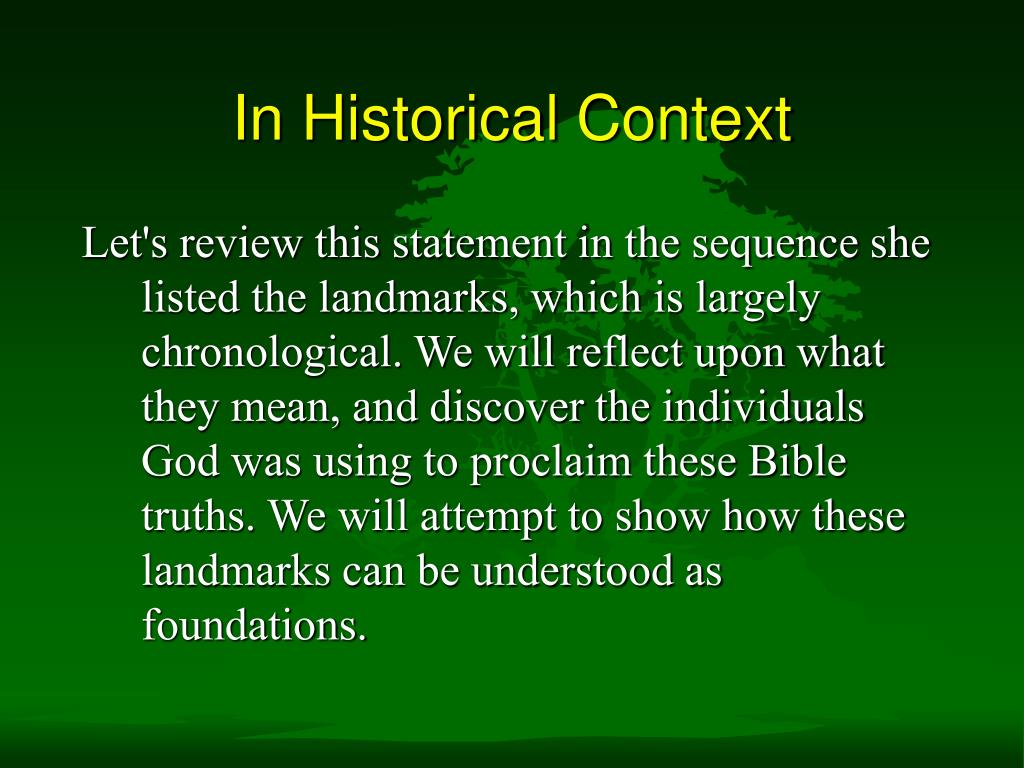 In Historical Context

Let's review this statement in the sequence she listed the landmarks, which is largely chronological. We will reflect upon what they mean, and discover the individuals God was using to proclaim these Bible truths. We will attempt to show how these landmarks can be understood as foundations.